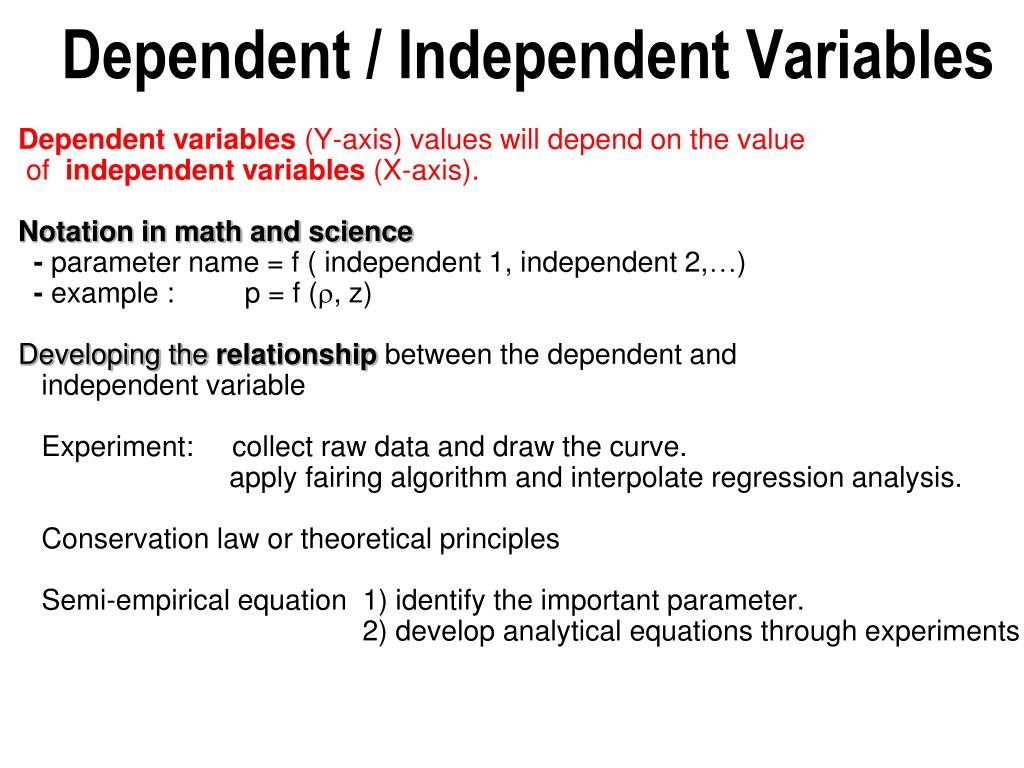 Dependent / Independent Variables

Dependent variables (Y-axis) values will depend on the value of independent variables (X-axis).

Notation in math and science
- parameter name = f ( independent 1, independent 2,…)
- example : p = f ($\rho$, z)

Developing the relationship between the dependent and independent variable

Experiment: collect raw data and draw the curve.
apply fairing algorithm and interpolate regression analysis.

Conservation law or theoretical principles

Semi-empirical equation 1) identify the important parameter.
2) develop analytical equations through experiments